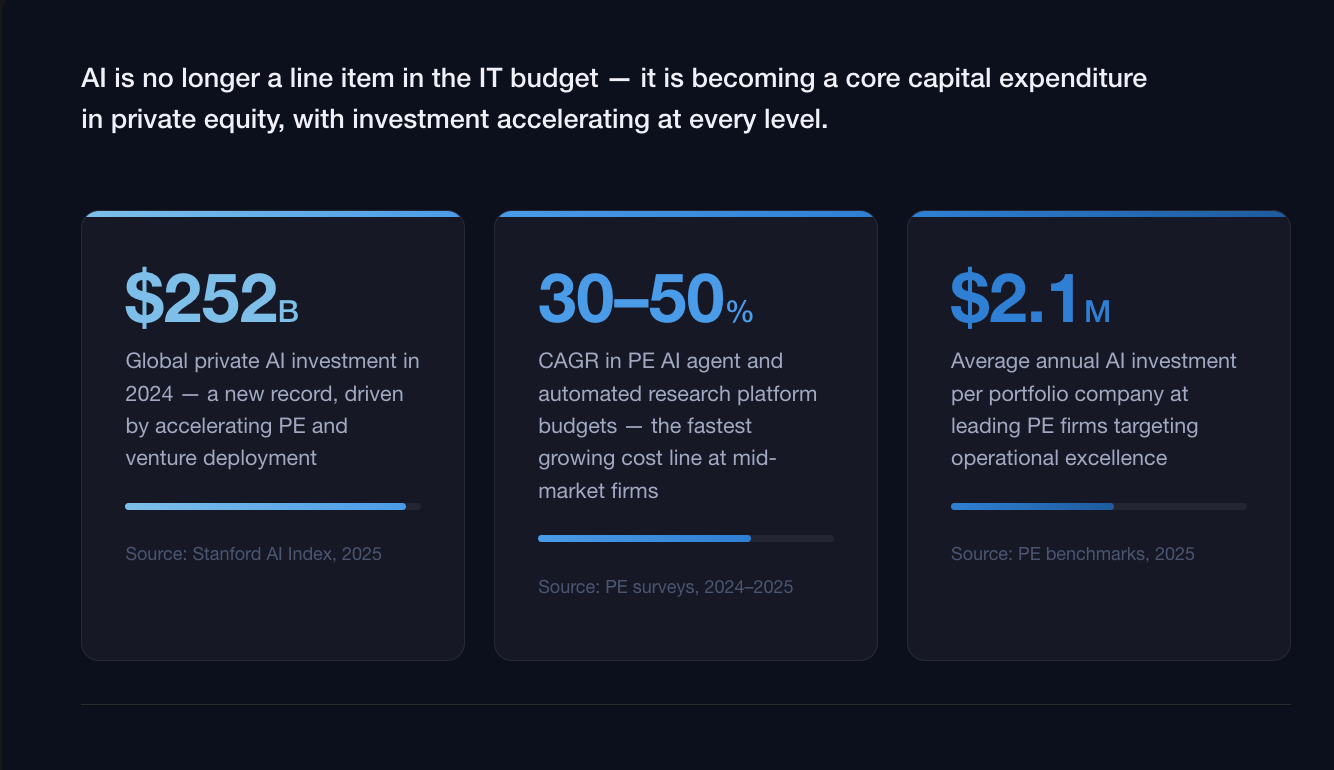 AI is no longer a line item in the IT budget — it is becoming a core capital expenditure in private equity, with investment accelerating at every level.

$252B

Global private AI investment in 2024 — a new record, driven by accelerating PE and venture deployment

Source: Stanford AI Index, 2025

30–50%

CAGR in PE AI agent and automated research platform budgets — the fastest growing cost line at mid-market firms

Source: PE surveys, 2024–2025

$2.1M

Average annual AI investment per portfolio company at leading PE firms targeting operational excellence

Source: PE benchmarks, 2025